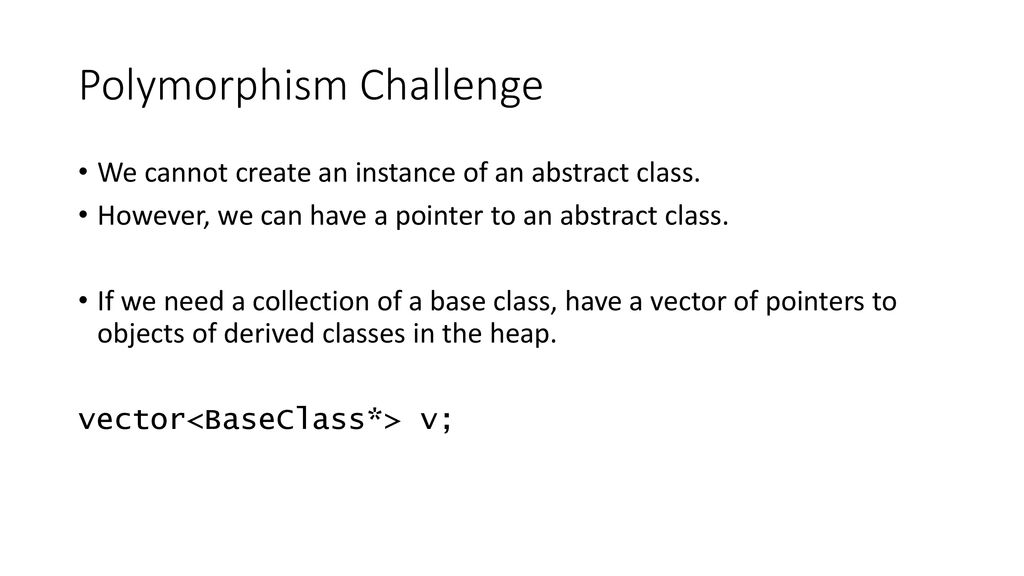 Polymorphism Challenge

• We cannot create an instance of an abstract class.
• However, we can have a pointer to an abstract class.

• If we need a collection of a base class, have a vector of pointers to objects of derived classes in the heap.

vector<BaseClass*> v;